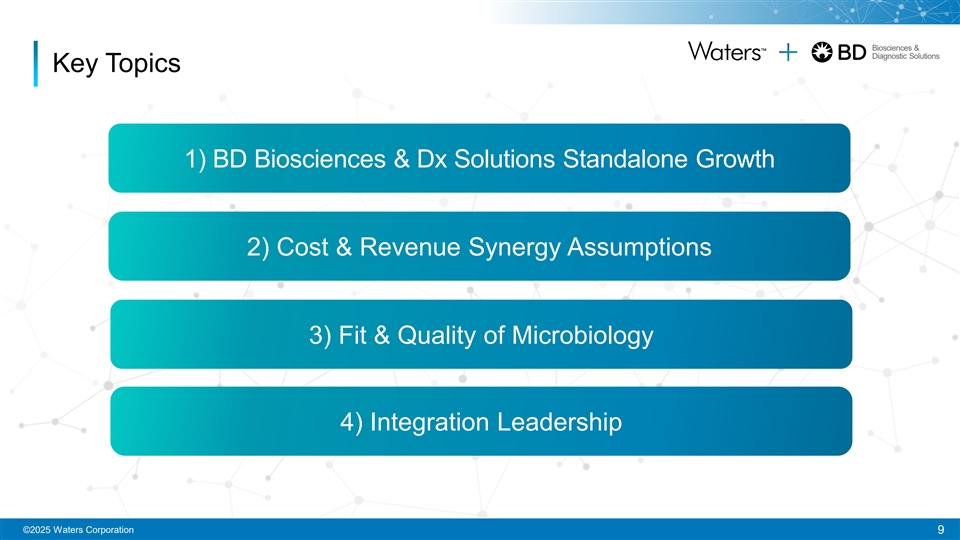 Key Topics

Waters™ + BD Biosciences & Diagnostic Solutions

1) BD Biosciences & Dx Solutions Standalone Growth

2) Cost & Revenue Synergy Assumptions

3) Fit & Quality of Microbiology

4) Integration Leadership

©2025 Waters Corporation

9